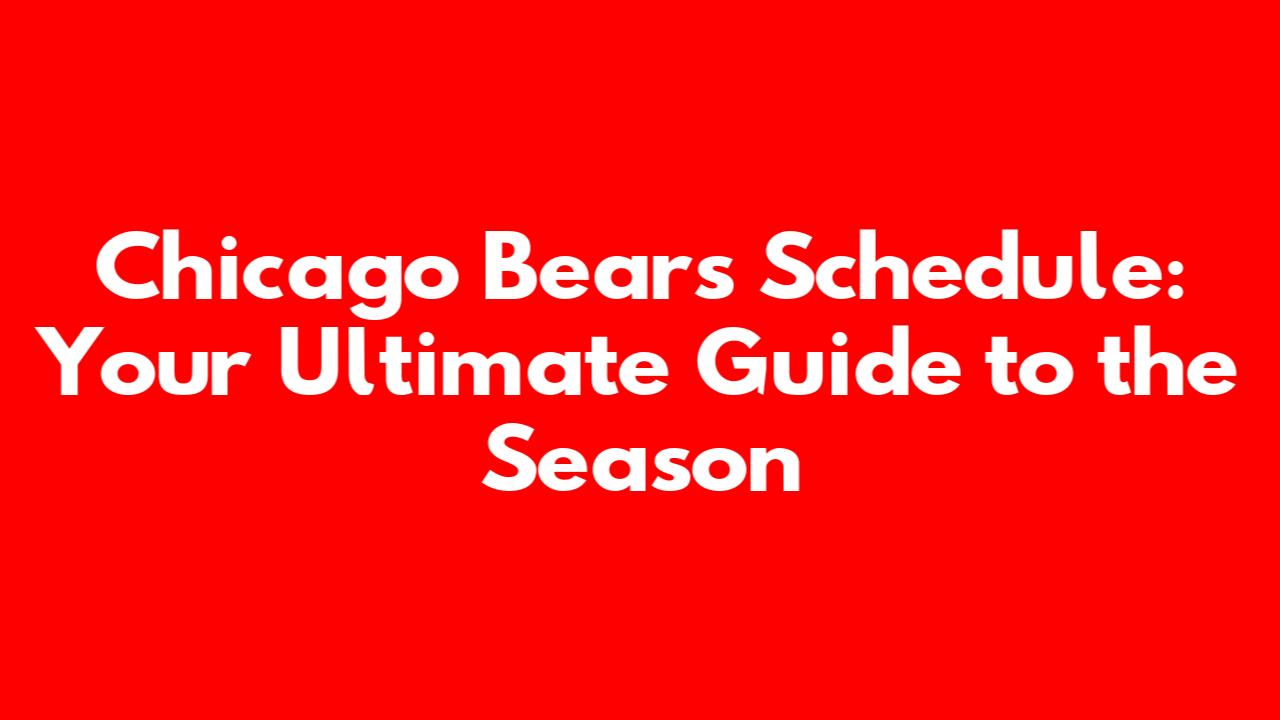 Chicago Bears Schedule: Your Ultimate Guide to the Season